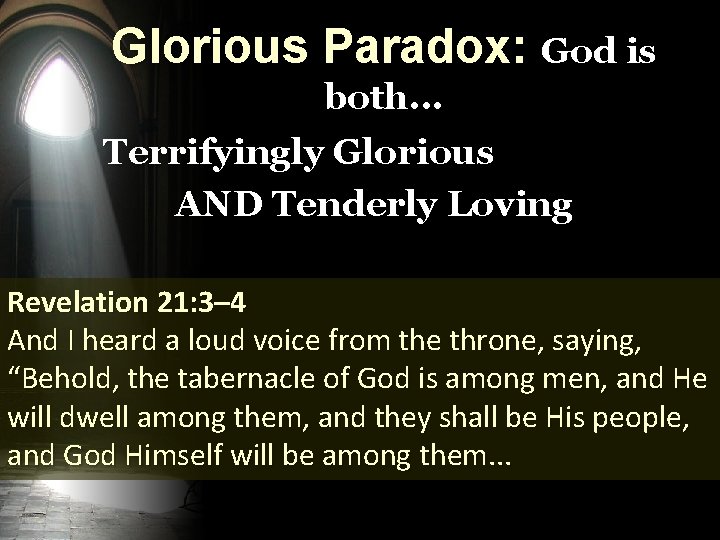 Glorious Paradox: God is both…

Terrifyingly Glorious

AND Tenderly Loving

Revelation 21:3–4
And I heard a loud voice from the throne, saying, “Behold, the tabernacle of God is among men, and He will dwell among them, and they shall be His people, and God Himself will be among them…